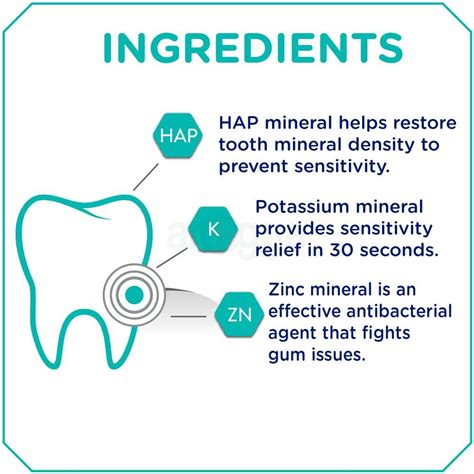 INGREDIENTS

HAP

HAP mineral helps restore tooth mineral density to prevent sensitivity.

K

Potassium mineral provides sensitivity relief in 30 seconds.

ZN

Zinc mineral is an effective antibacterial agent that fights gum issues.